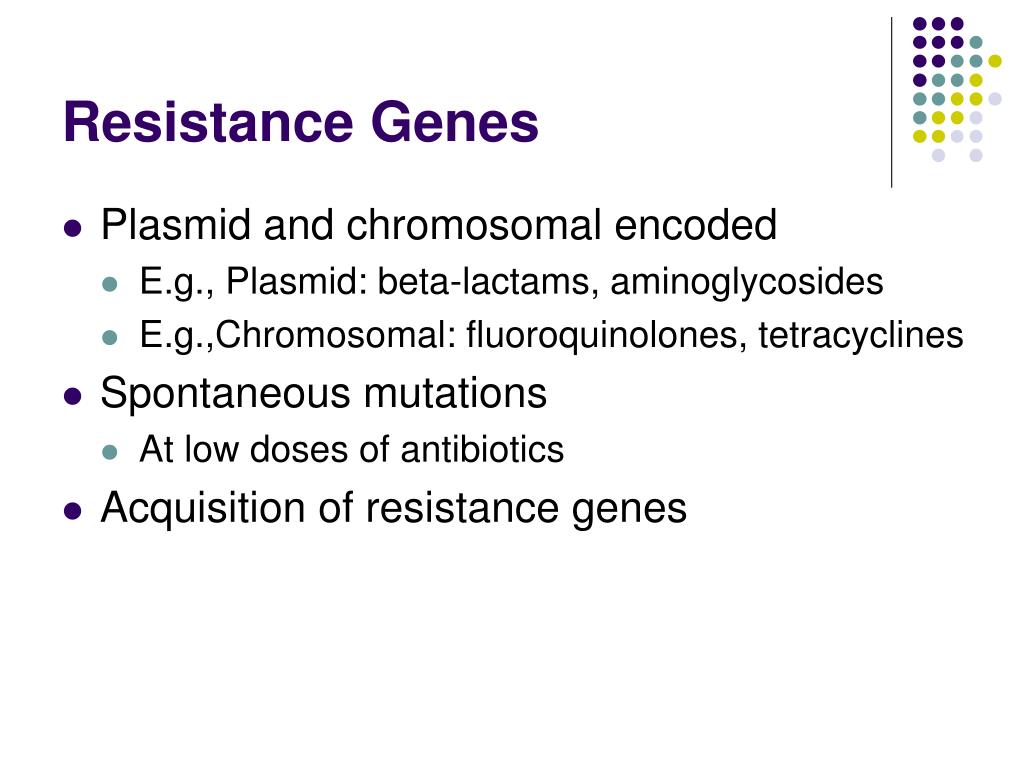 Resistance Genes

- Plasmid and chromosomal encoded
  - E.g., Plasmid: beta-lactams, aminoglycosides
  - E.g.,Chromosomal: fluoroquinolones, tetracyclines
- Spontaneous mutations
  - At low doses of antibiotics
- Acquisition of resistance genes